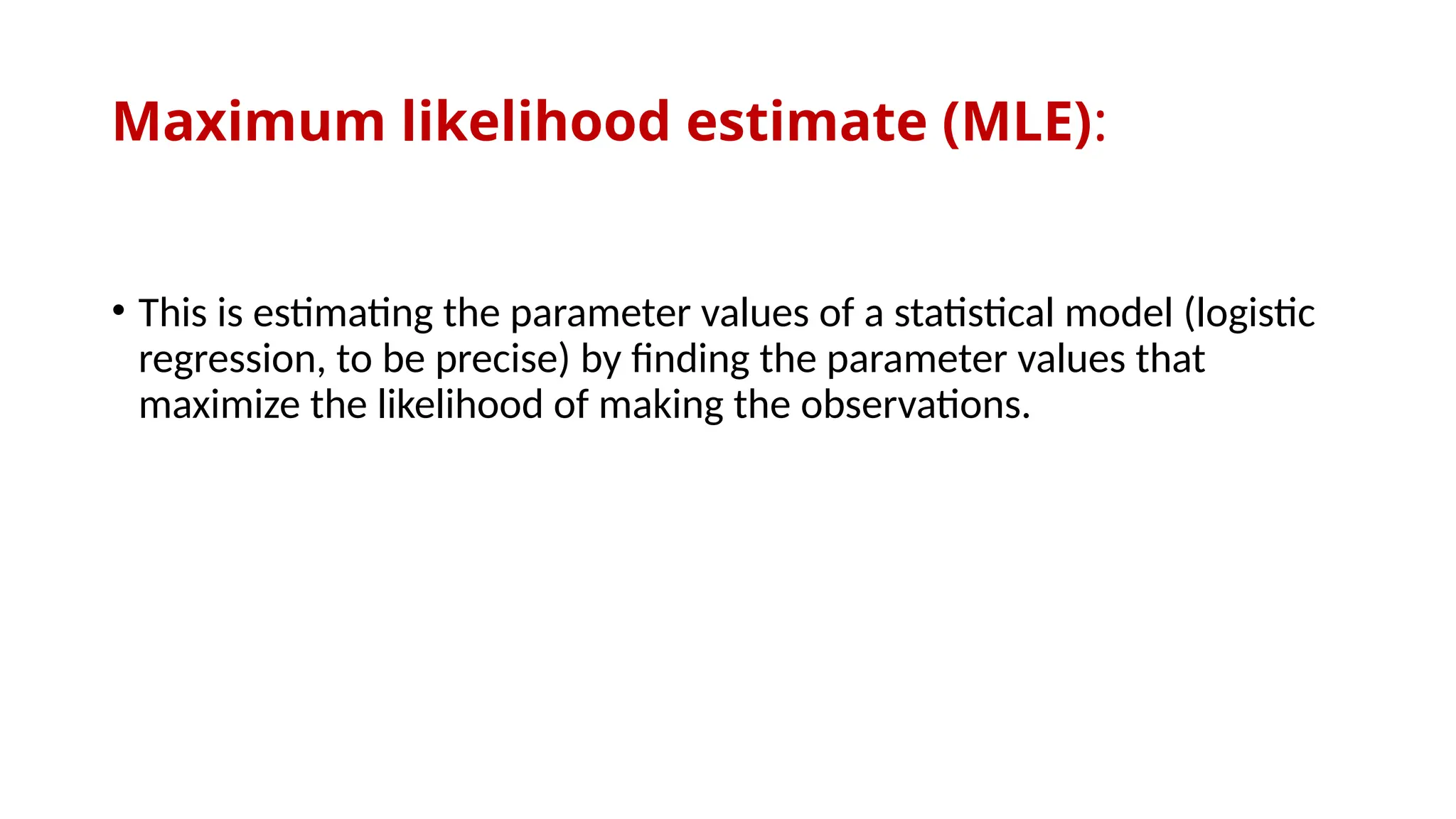 Maximum likelihood estimate (MLE):

• This is estimating the parameter values of a statistical model (logistic regression, to be precise) by finding the parameter values that maximize the likelihood of making the observations.